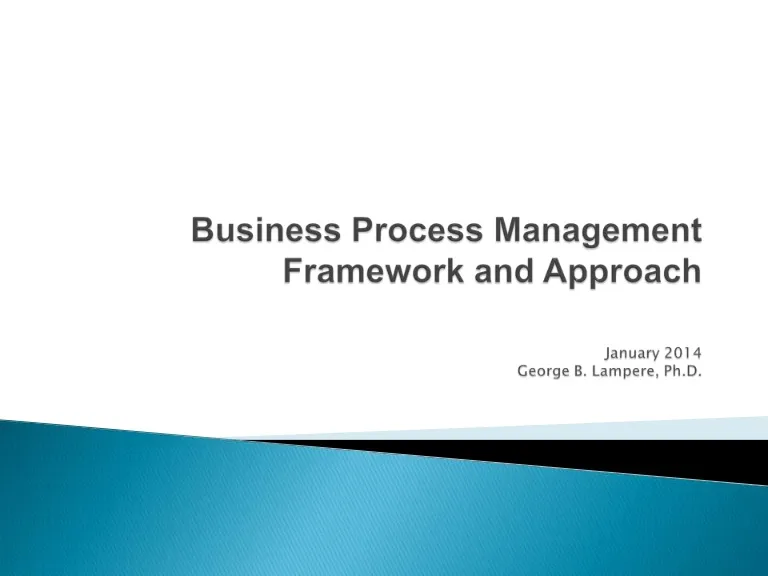 Business Process Management Framework and Approach

January 2014
George B. Lampere, Ph.D.